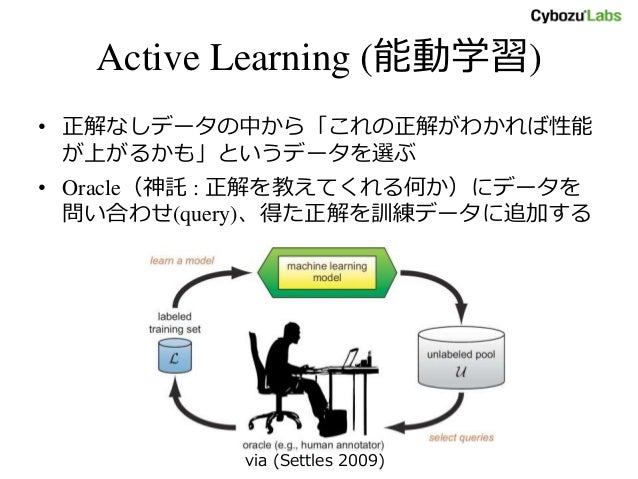 Cybozu'Labs

Active Learning (能動学習)

• 正解なしデータの中から「これの正解がわかれば性能が上がるかも」というデータを選ぶ

• Oracle（神託 : 正解を教えてくれる何か）にデータを問い合わせ(query)、得た正解を訓練データに追加する

learn a model

machine learning model

labeled training set

$\mathcal{L}$

unlabeled pool

$\mathcal{U}$

select queries

oracle (e.g., human annotator)

via (Settles 2009)